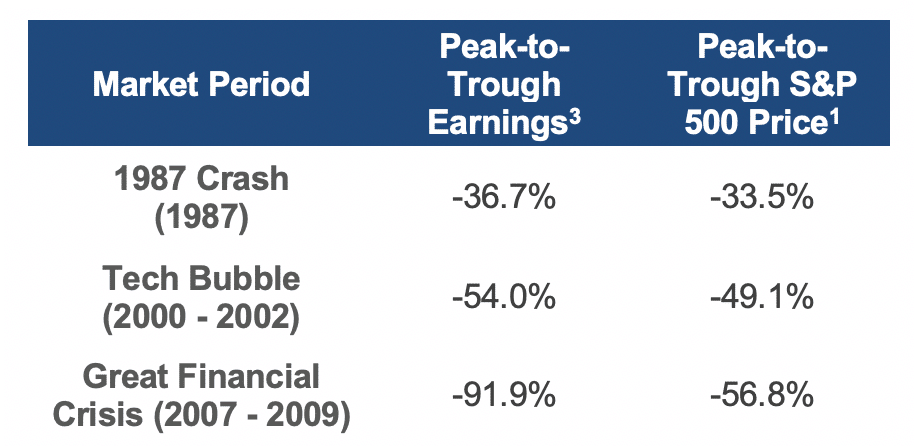 | Market Period | Peak-to-Trough Earnings$^3$ | Peak-to-Trough S&P 500 Price$^1$ |
|---|---|---|
| 1987 Crash (1987) | -36.7% | -33.5% |
| Tech Bubble (2000 - 2002) | -54.0% | -49.1% |
| Great Financial Crisis (2007 - 2009) | -91.9% | -56.8% |